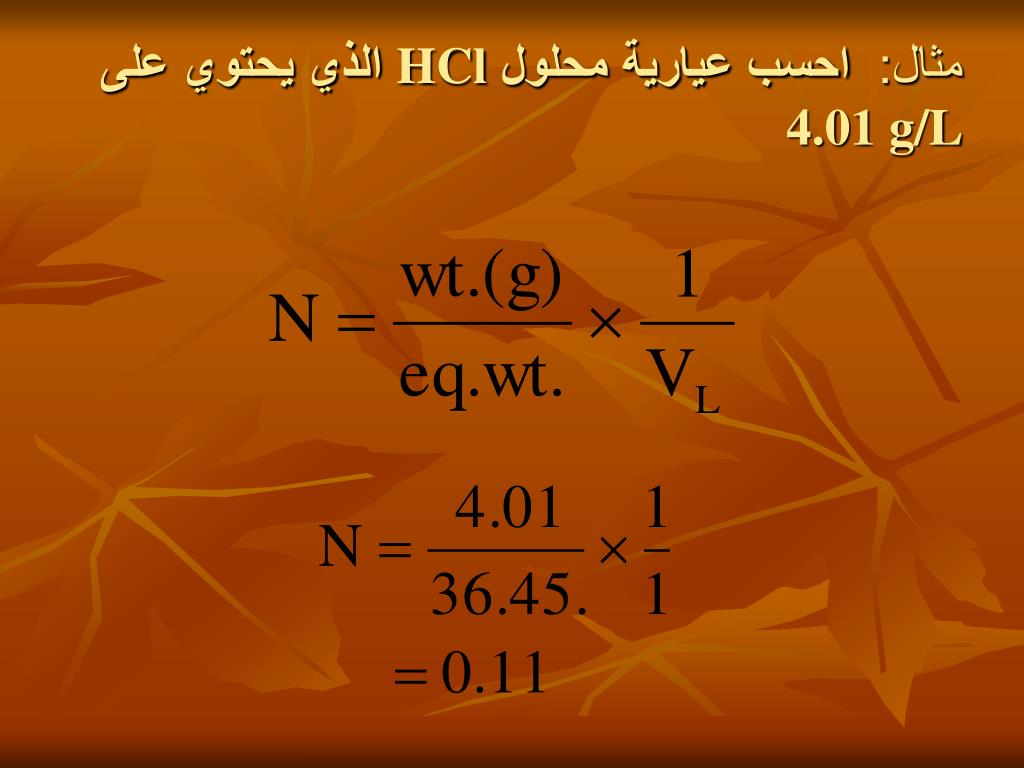 مثال: احسب عيارية محلول HCl الذي يحتوي على 4.01 g/L

$N = \frac{wt.(g)}{eq.wt.} \times \frac{1}{V_L}$

$N = \frac{4.01}{36.45.} \times \frac{1}{1}$

$= 0.11$